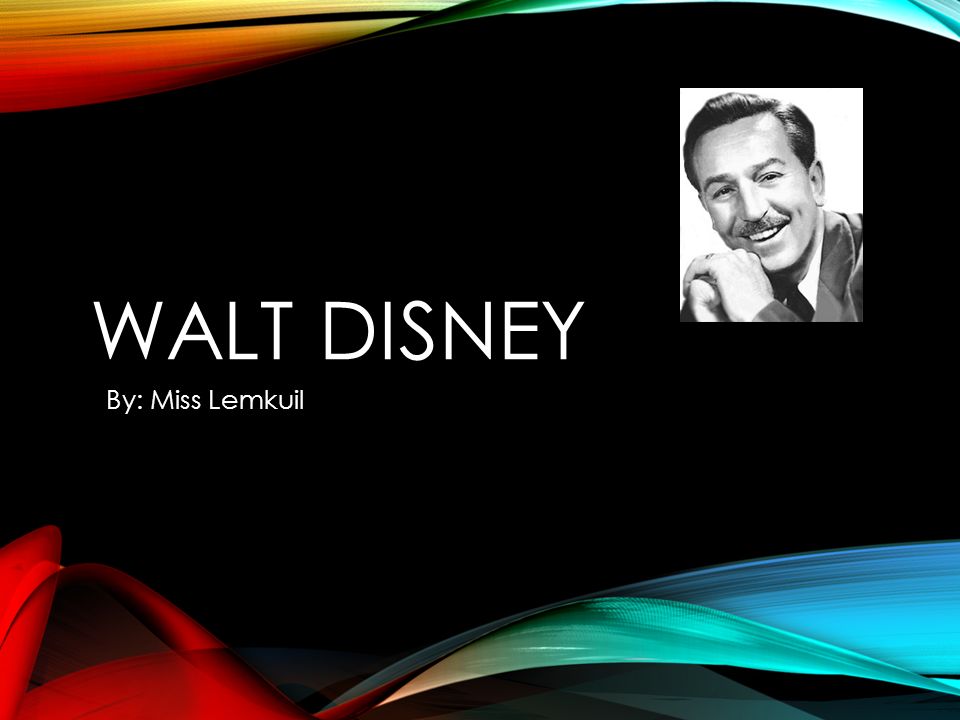 WALT DISNEY

By: Miss Lemkuil